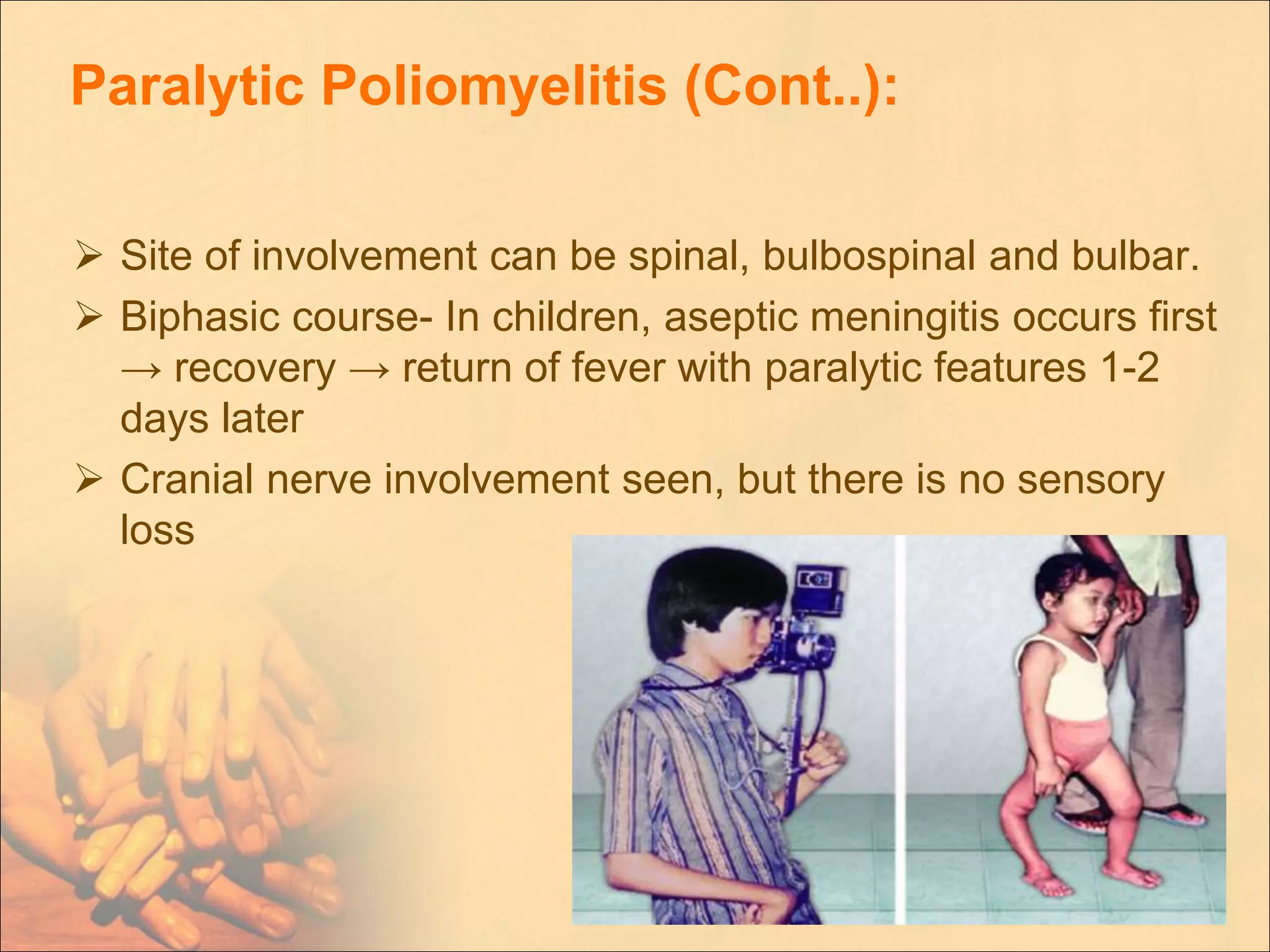 Paralytic Poliomyelitis (Cont..):

➢ Site of involvement can be spinal, bulbospinal and bulbar.

➢ Biphasic course- In children, aseptic meningitis occurs first → recovery → return of fever with paralytic features 1-2 days later

➢ Cranial nerve involvement seen, but there is no sensory loss